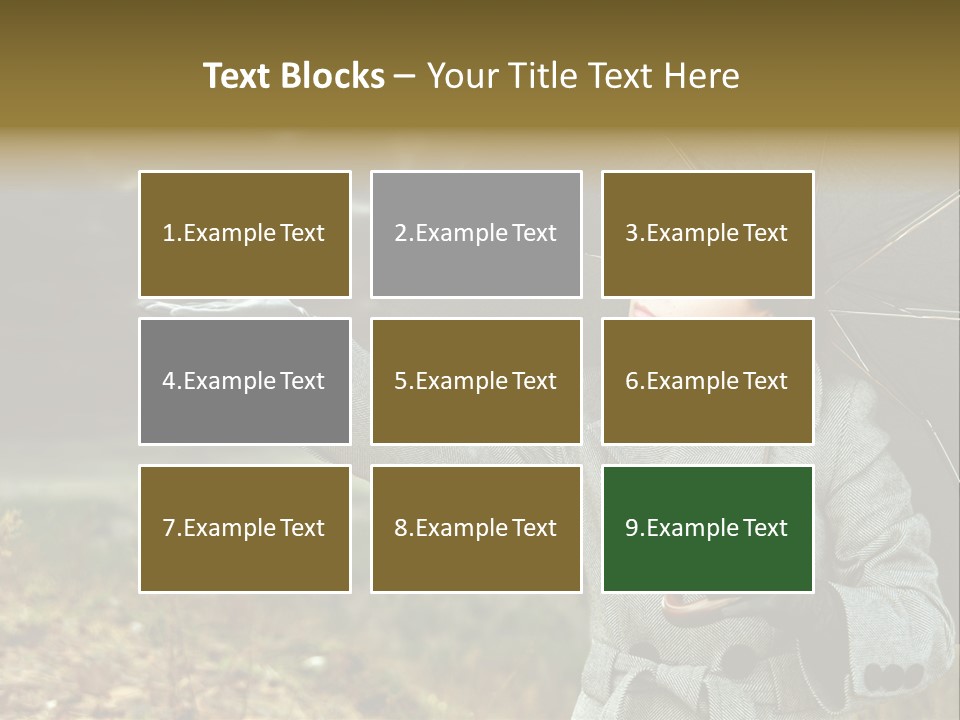 Text Blocks – Your Title Text Here

1.Example Text

2.Example Text

3.Example Text

4.Example Text

5.Example Text

6.Example Text

7.Example Text

8.Example Text

9.Example Text